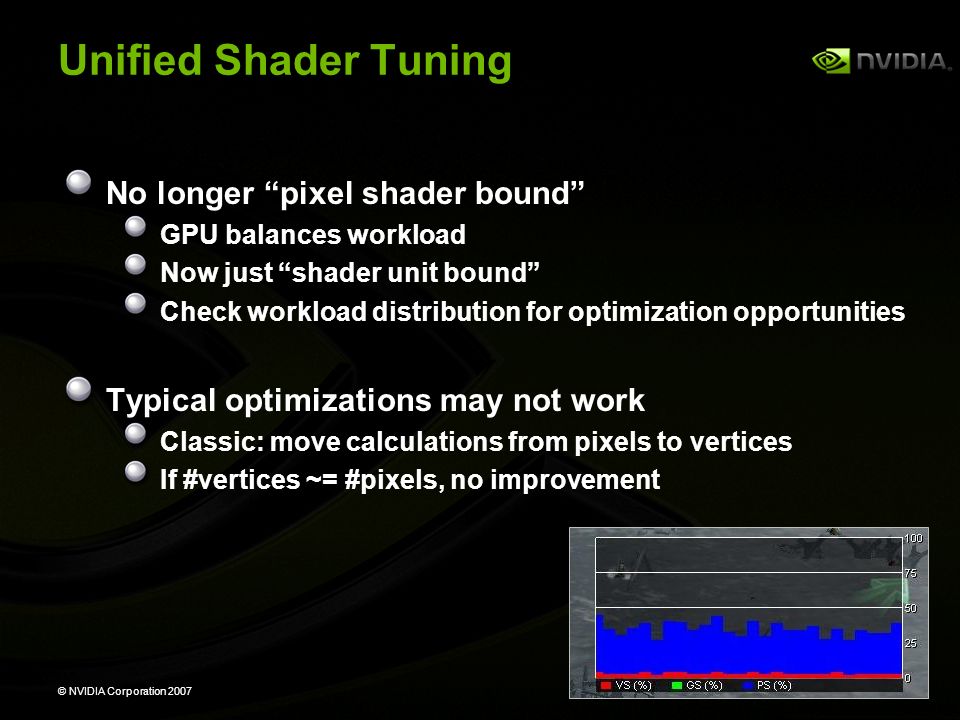 Unified Shader Tuning

NVIDIA.

No longer “pixel shader bound”

GPU balances workload

Now just “shader unit bound”

Check workload distribution for optimization opportunities

Typical optimizations may not work

Classic: move calculations from pixels to vertices

If #vertices ~= #pixels, no improvement

100
75
50
25
0

VS (%) GS (%) PS (%)

© NVIDIA Corporation 2007